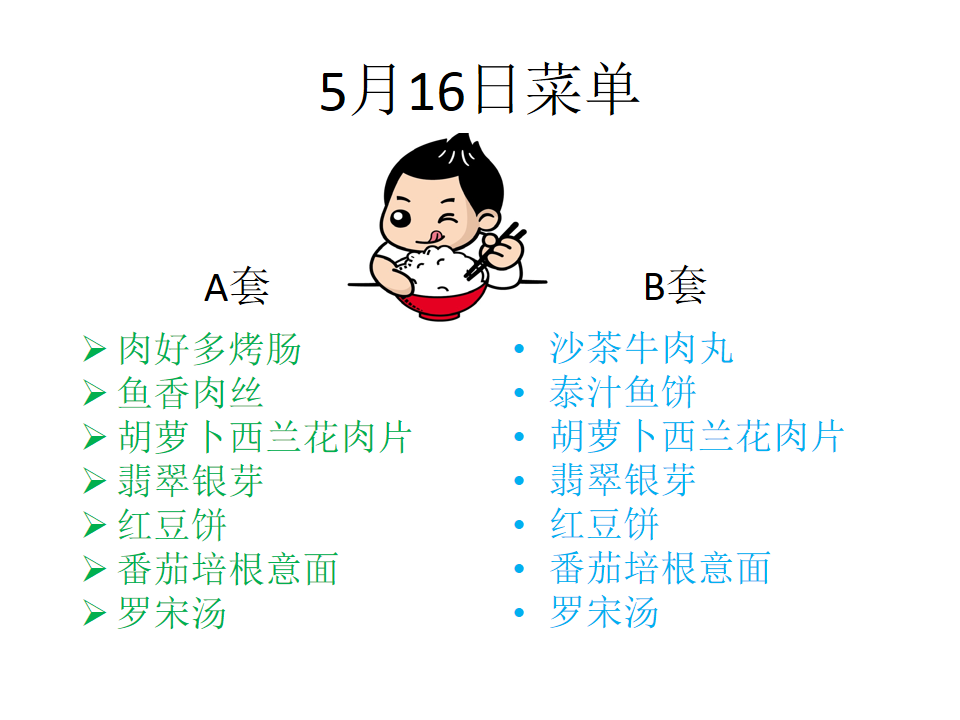 5月16日菜单

A套

➢ 肉好多烤肠
➢ 鱼香肉丝
➢ 胡萝卜西兰花肉片
➢ 翡翠银芽
➢ 红豆饼
➢ 番茄培根意面
➢ 罗宋汤

B套

• 沙茶牛肉丸
• 泰汁鱼饼
• 胡萝卜西兰花肉片
• 翡翠银芽
• 红豆饼
• 番茄培根意面
• 罗宋汤